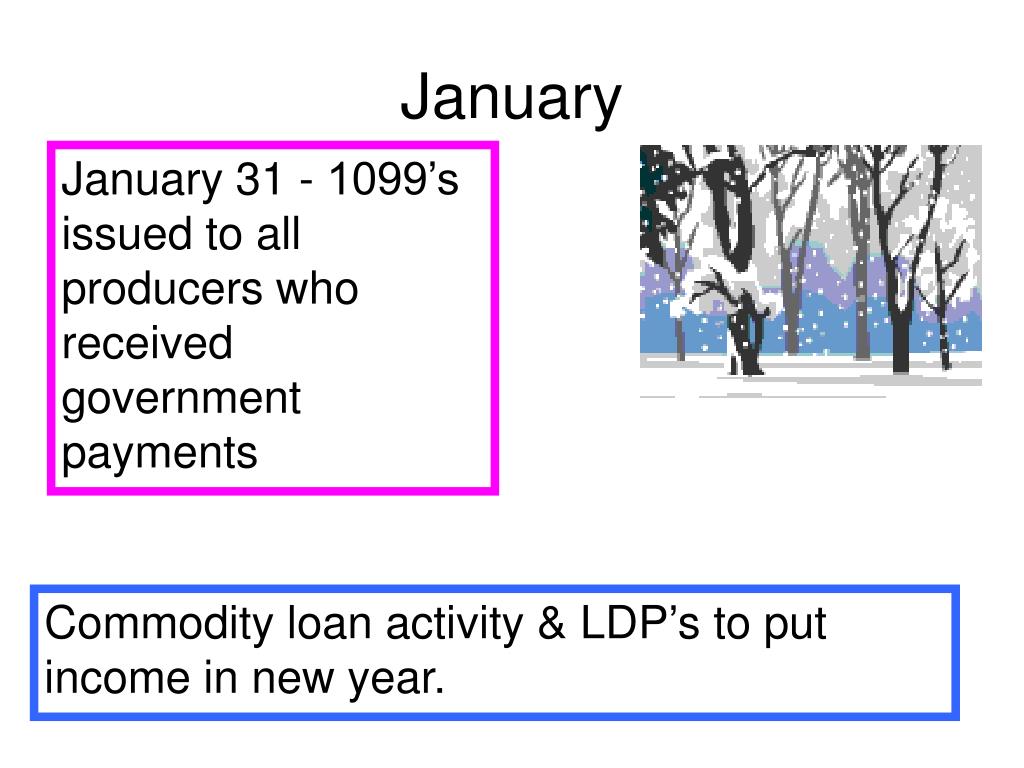 January

January 31 - 1099’s issued to all producers who received government payments

Commodity loan activity & LDP’s to put income in new year.